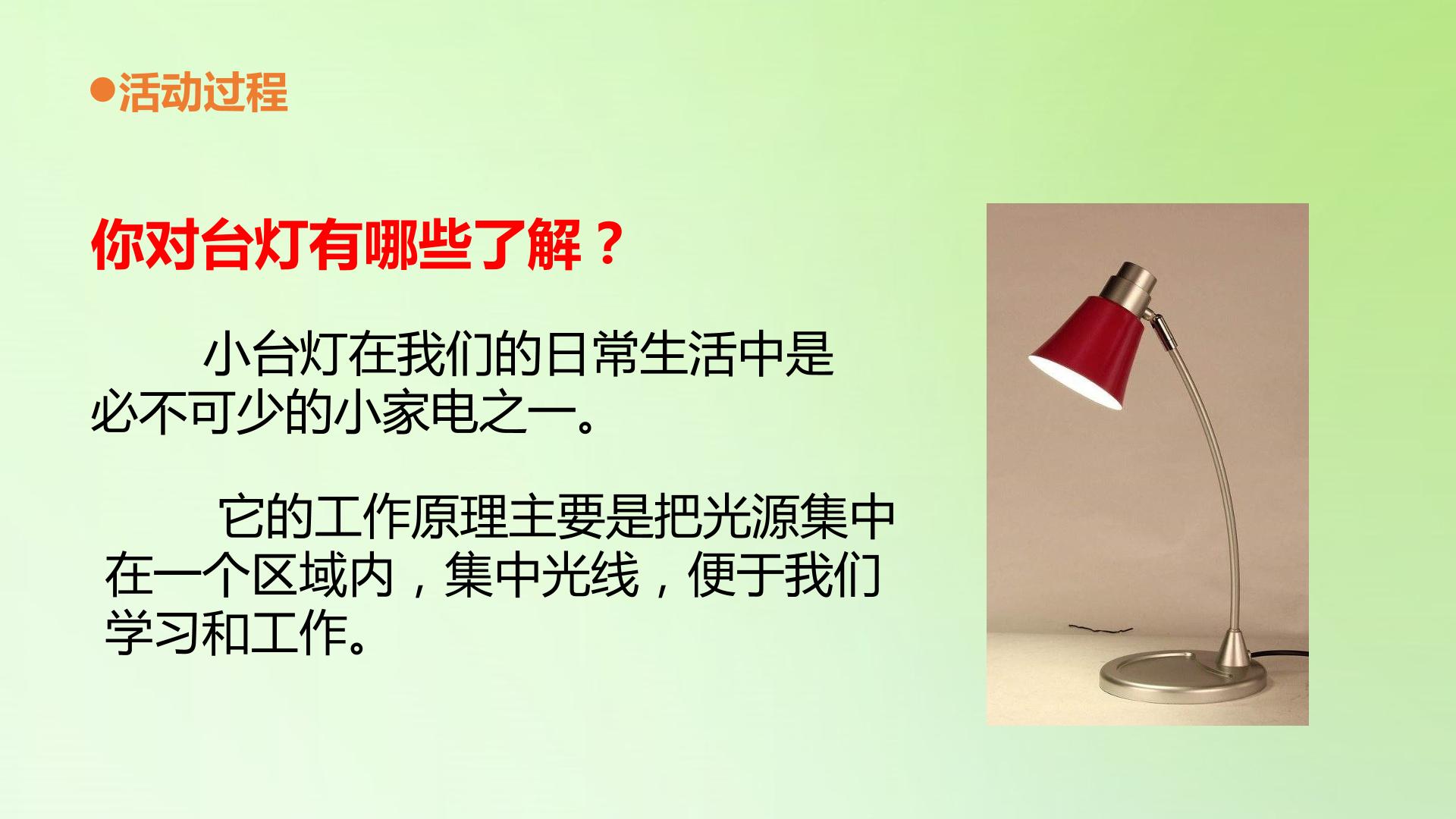 ●活动过程

你对台灯有哪些了解？

小台灯在我们的日常生活中是必不可少的小家电之一。

它的工作原理主要是把光源集中在一个区域内，集中光线，便于我们学习和工作。